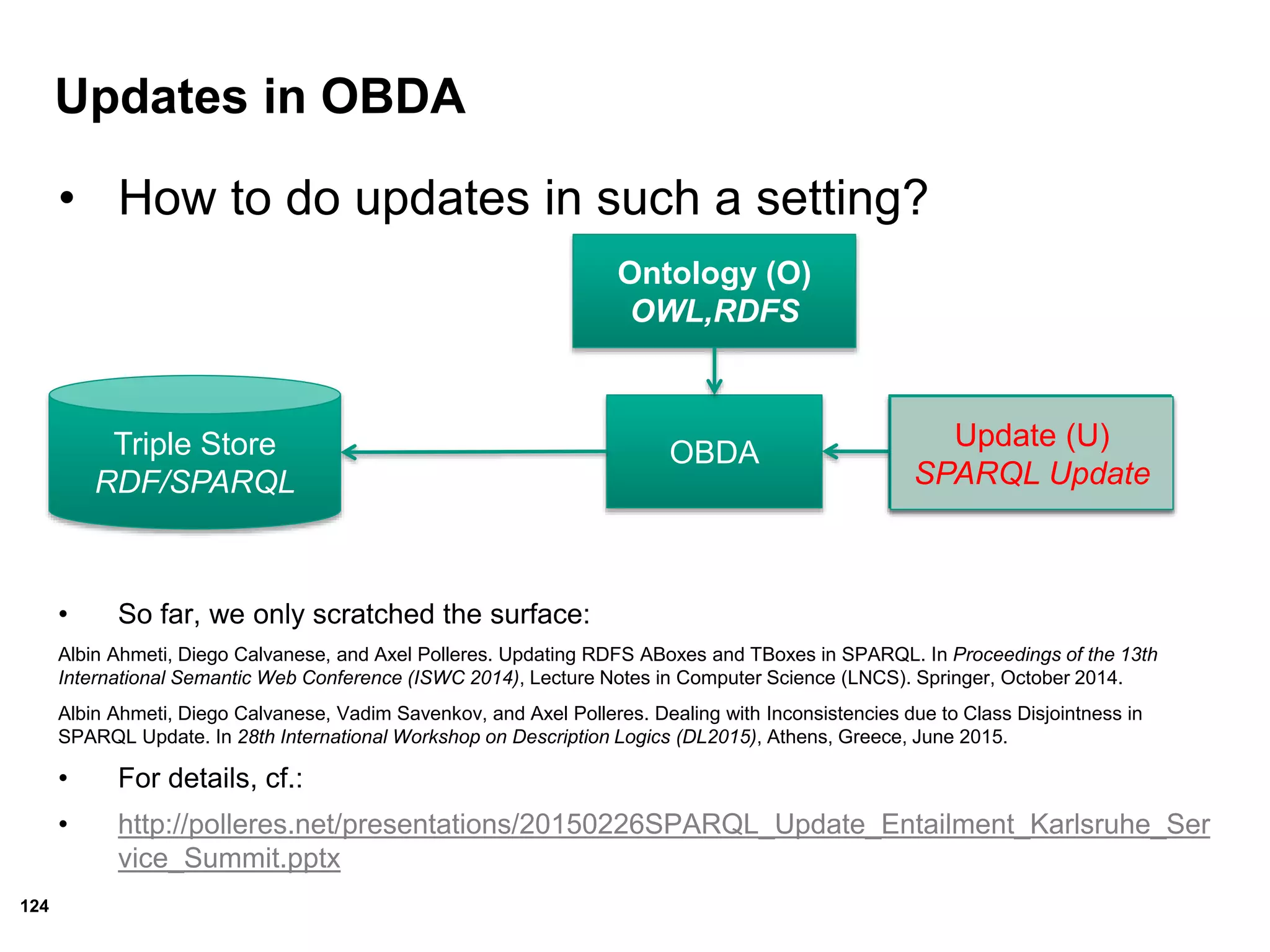 Updates in OBDA

• How to do updates in such a setting?

Ontology (O)
OWL,RDFS

Triple Store
RDF/SPARQL

OBDA

Update (U)
SPARQL Update

• So far, we only scratched the surface:

Albin Ahmeti, Diego Calvanese, and Axel Polleres. Updating RDFS ABoxes and TBoxes in SPARQL. In Proceedings of the 13th International Semantic Web Conference (ISWC 2014), Lecture Notes in Computer Science (LNCS). Springer, October 2014.

Albin Ahmeti, Diego Calvanese, Vadim Savenkov, and Axel Polleres. Dealing with Inconsistencies due to Class Disjointness in SPARQL Update. In 28th International Workshop on Description Logics (DL2015), Athens, Greece, June 2015.

• For details, cf.:

• http://polleres.net/presentations/20150226SPARQL_Update_Entailment_Karlsruhe_Service_Summit.pptx

124